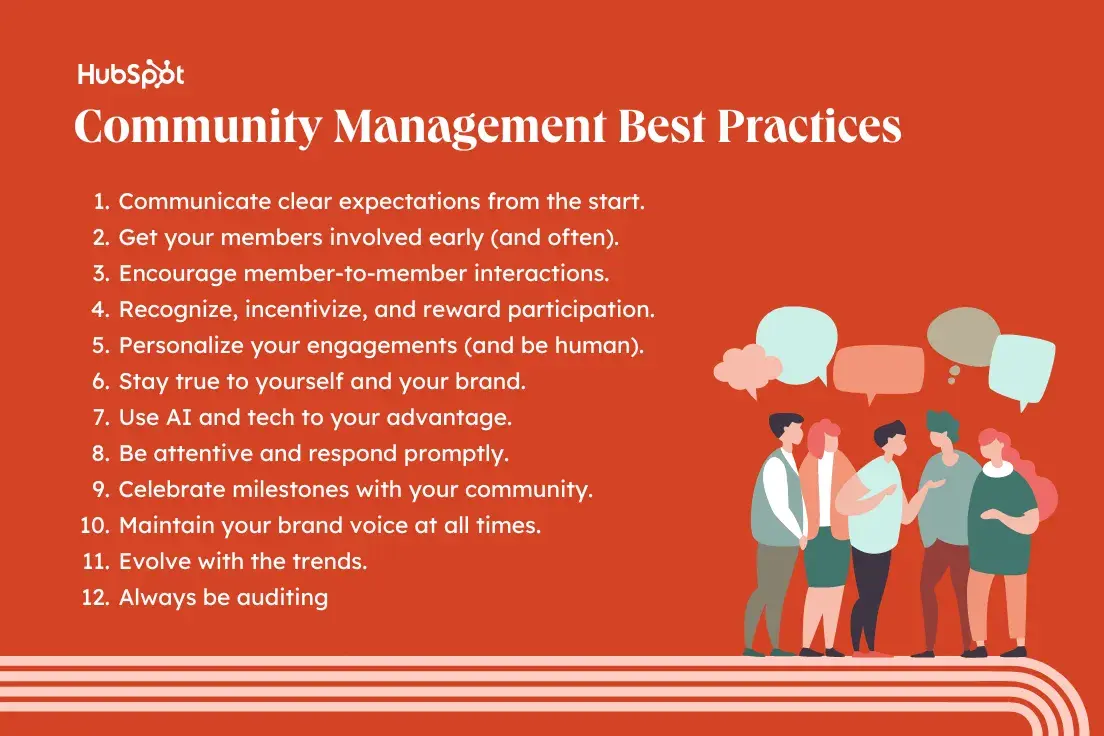 HubSpot

Community Management Best Practices

1. Communicate clear expectations from the start.
2. Get your members involved early (and often).
3. Encourage member-to-member interactions.
4. Recognize, incentivize, and reward participation.
5. Personalize your engagements (and be human).
6. Stay true to yourself and your brand.
7. Use AI and tech to your advantage.
8. Be attentive and respond promptly.
9. Celebrate milestones with your community.
10. Maintain your brand voice at all times.
11. Evolve with the trends.
12. Always be auditing